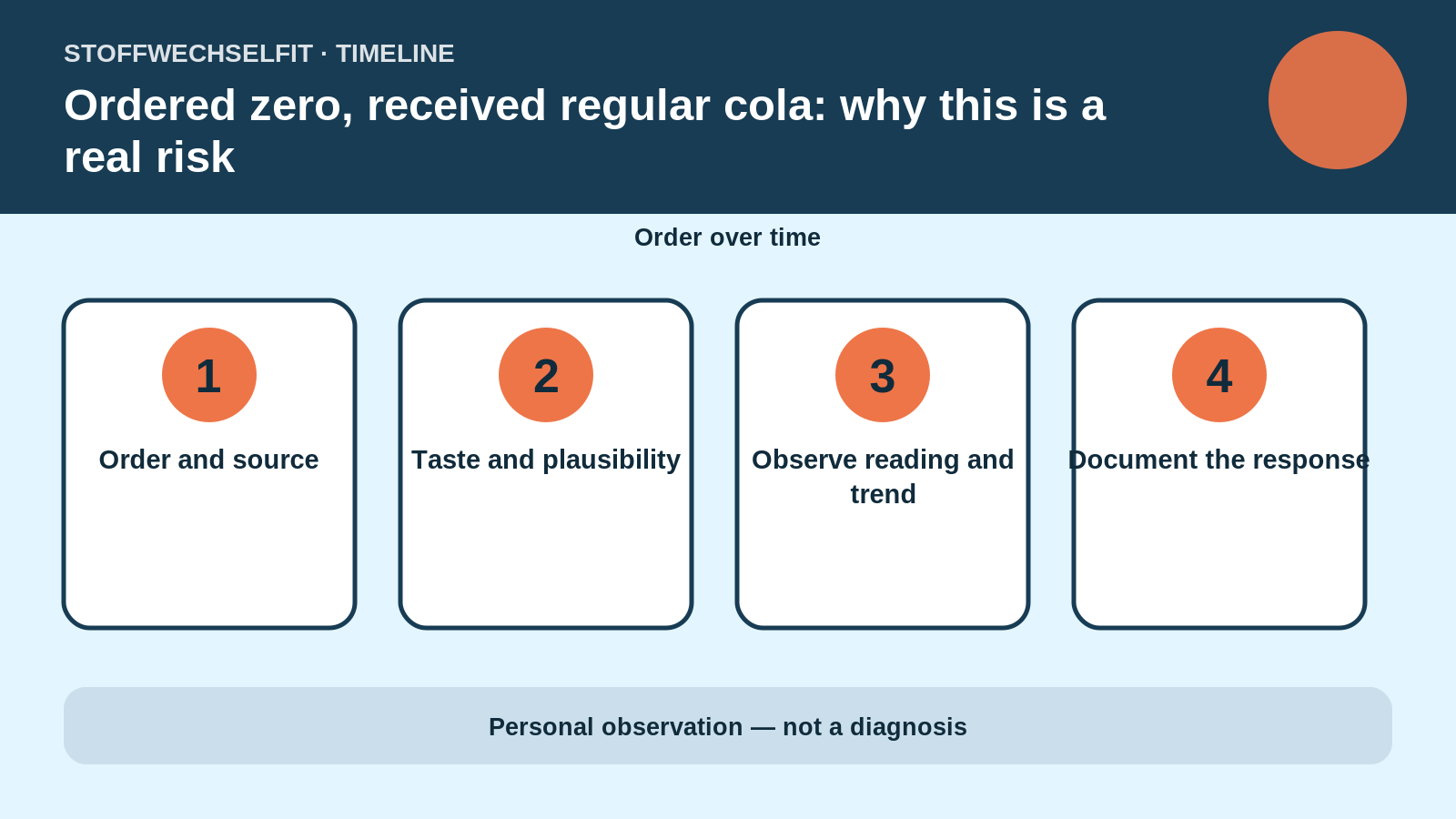 STOFFWECHSELFIT · TIMELINE

Ordered zero, received regular cola: why this is a real risk

Order over time

1

Order and source

2

Taste and plausibility

3

Observe reading and trend

4

Document the response

Personal observation — not a diagnosis